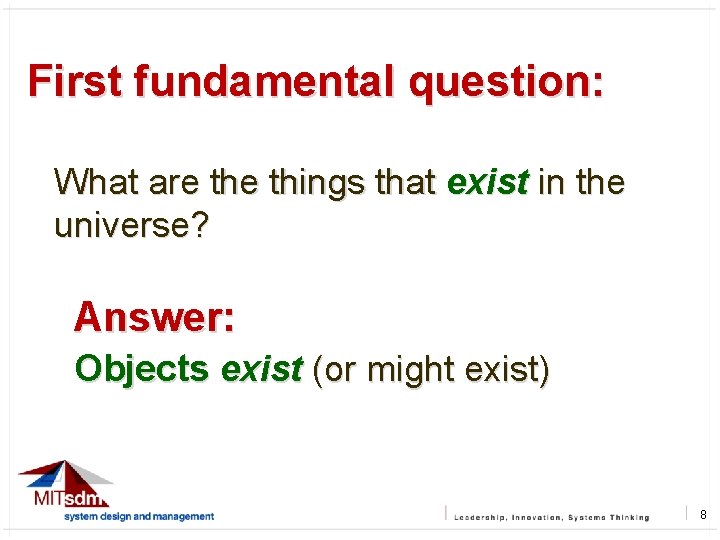 First fundamental question:

What are the things that exist in the universe?

Answer:

Objects exist (or might exist)

MITsdm
system design and management

Leadership, Innovation, Systems Thinking

8